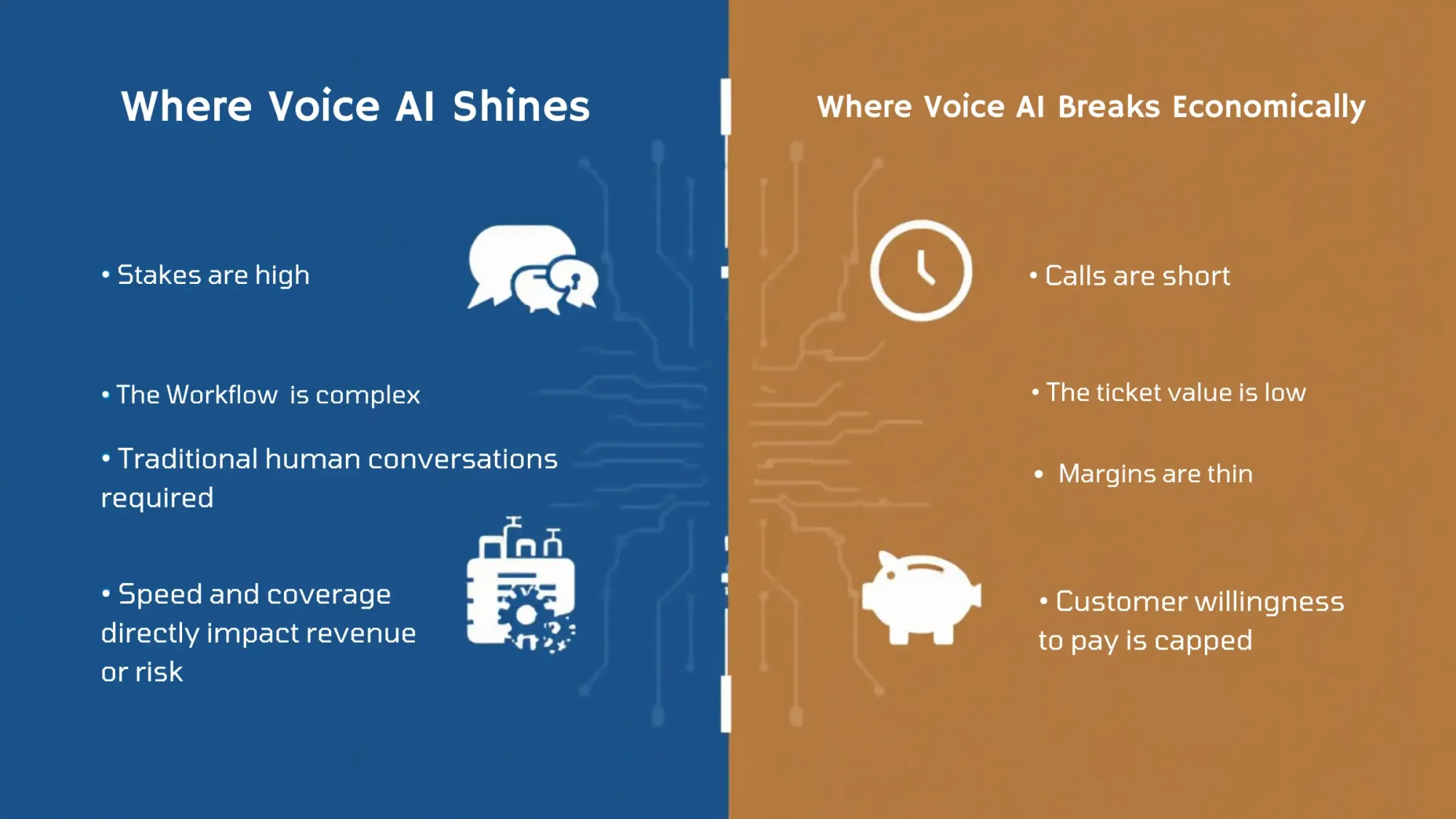 Where Voice AI Shines

• Stakes are high

• The Workflow is complex

• Traditional human conversations required

• Speed and coverage directly impact revenue or risk

Where Voice AI Breaks Economically

• Calls are short

• The ticket value is low

• Margins are thin

• Customer willingness to pay is capped